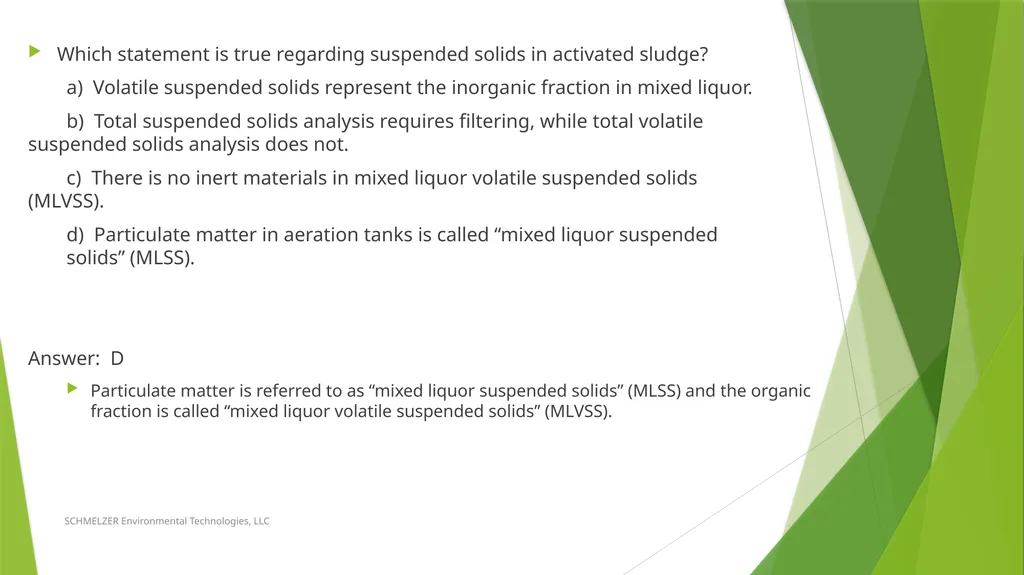 Which statement is true regarding suspended solids in activated sludge?

a) Volatile suspended solids represent the inorganic fraction in mixed liquor.

b) Total suspended solids analysis requires filtering, while total volatile suspended solids analysis does not.

c) There is no inert materials in mixed liquor volatile suspended solids (MLVSS).

d) Particulate matter in aeration tanks is called “mixed liquor suspended solids” (MLSS).

Answer: D

Particulate matter is referred to as “mixed liquor suspended solids” (MLSS) and the organic fraction is called “mixed liquor volatile suspended solids” (MLVSS).

SCHMELZER Environmental Technologies, LLC